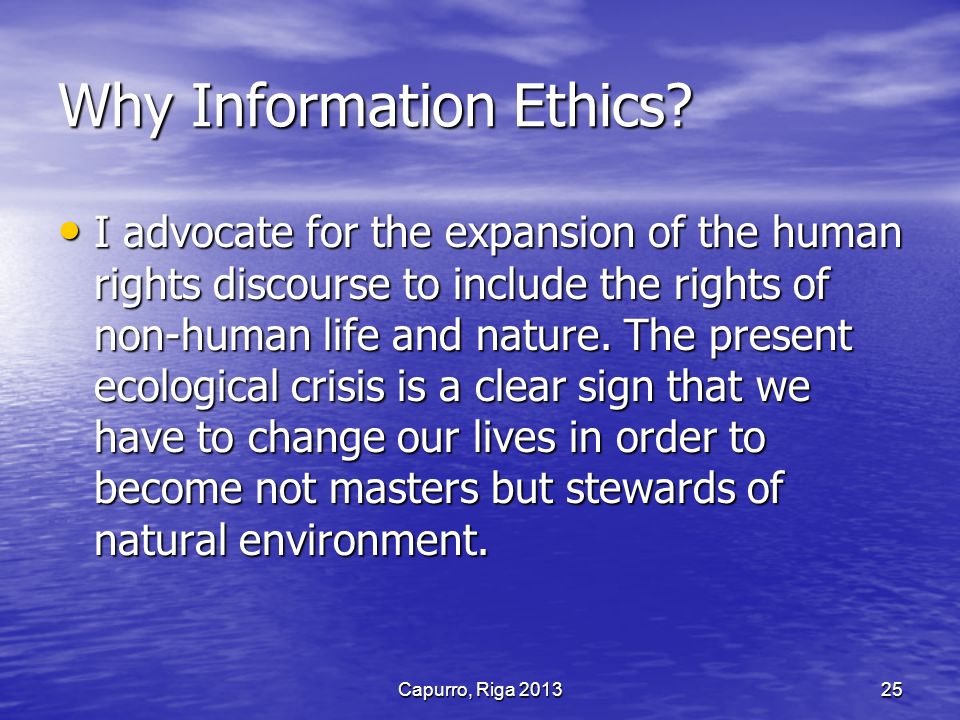 Why Information Ethics?

• I advocate for the expansion of the human rights discourse to include the rights of non-human life and nature. The present ecological crisis is a clear sign that we have to change our lives in order to become not masters but stewards of natural environment.

Capurro, Riga 2013

25